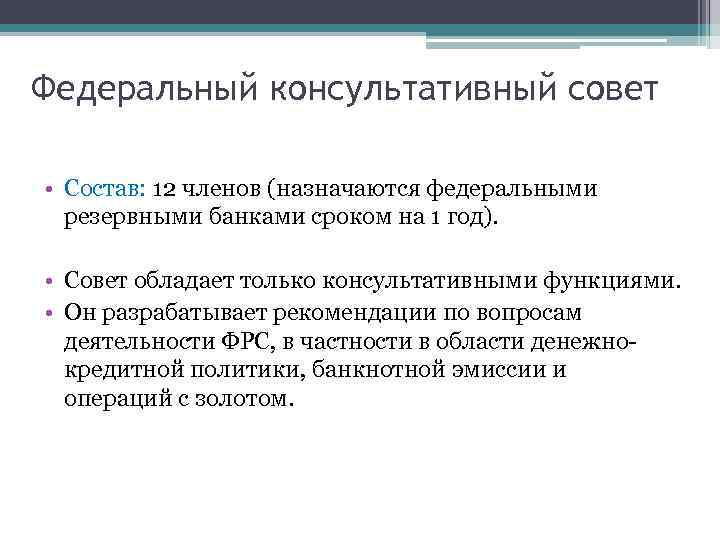 Федеральный консультативный совет

• Состав: 12 членов (назначаются федеральными резервными банками сроком на 1 год).

• Совет обладает только консультативными функциями.
• Он разрабатывает рекомендации по вопросам деятельности ФРС, в частности в области денежно-кредитной политики, банкнотной эмиссии и операций с золотом.